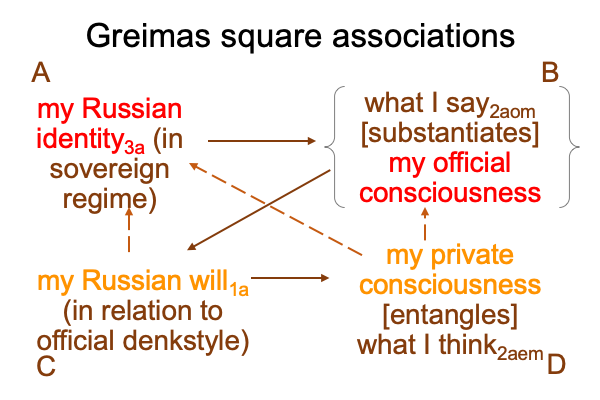 Greimas square associations

A

my Russian identity$_{3a}$ (in sovereign regime)

B

what I say$_{2aom}$ [substantiates] my official consciousness

my Russian will$_{1a}$ (in relation to official denkstyle)

C

my private consciousness [entangles] what I think$_{2aem}$

D